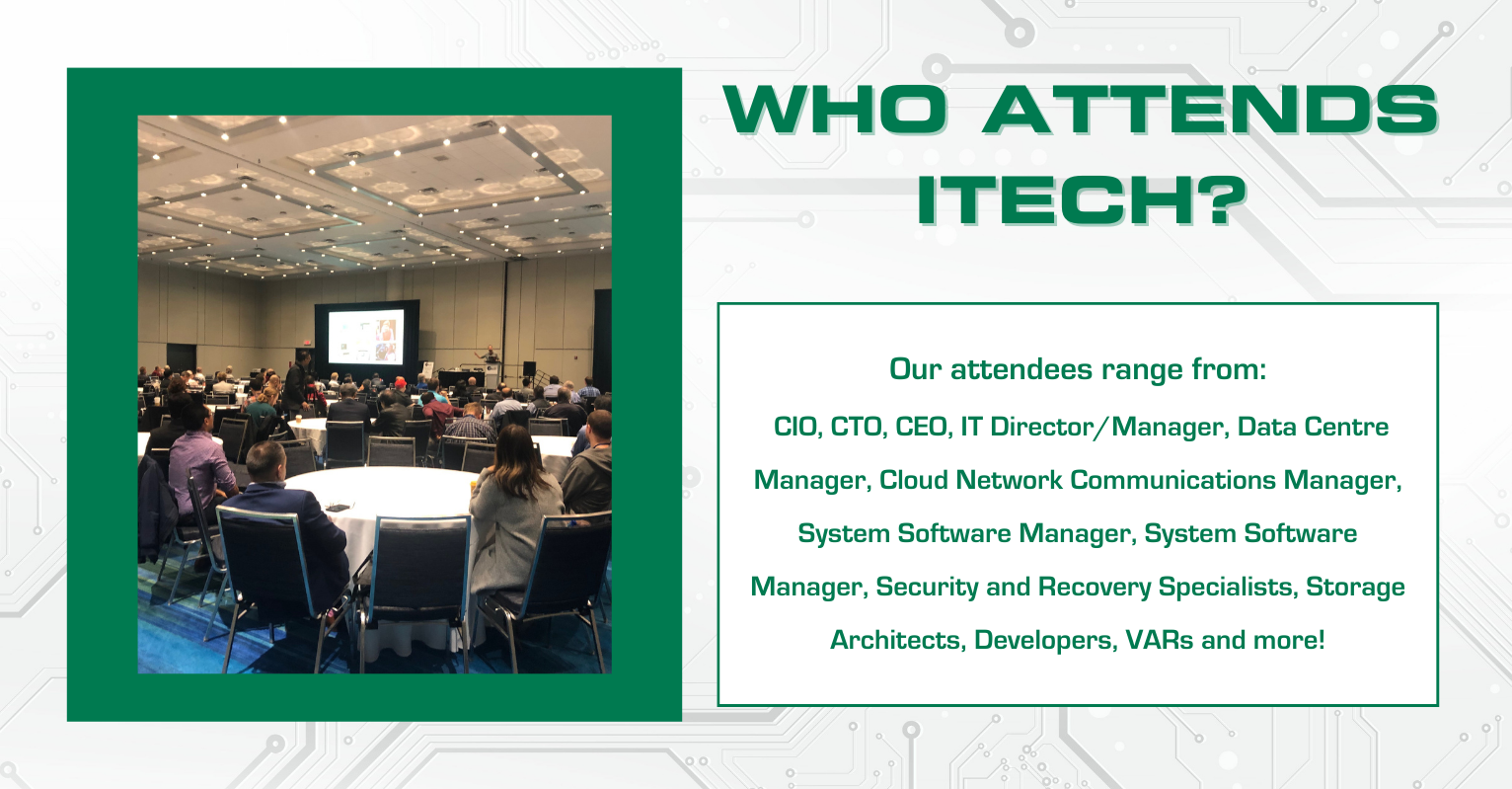 WHO ATTENDS ITECH?

Our attendees range from:

CIO, CTO, CEO, IT Director/Manager, Data Centre Manager, Cloud Network Communications Manager, System Software Manager, System Software Manager, Security and Recovery Specialists, Storage Architects, Developers, VARs and more!